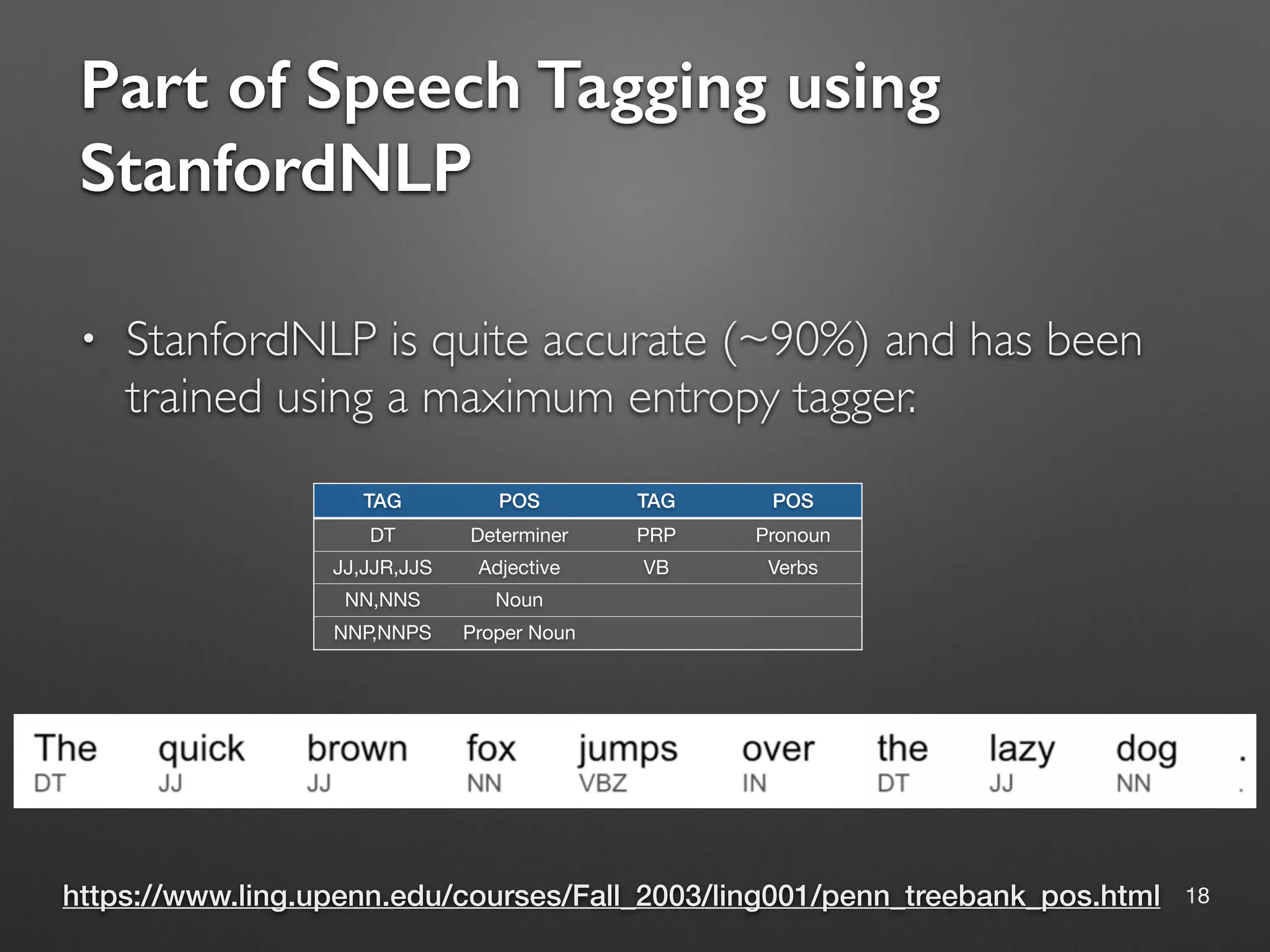 Part of Speech Tagging using StanfordNLP

• StanfordNLP is quite accurate (~90%) and has been trained using a maximum entropy tagger.

| TAG | POS | TAG | POS |
|---|---|---|---|
| DT | Determiner | PRP | Pronoun |
| JJ,JJR,JJS | Adjective | VB | Verbs |
| NN,NNS | Noun | | |
| NNP,NNPS | Proper Noun | | |

| The | quick | brown | fox | jumps | over | the | lazy | dog | . |
|---|---|---|---|---|---|---|---|---|---|
| DT | JJ | JJ | NN | VBZ | IN | DT | JJ | NN | . |

https://www.ling.upenn.edu/courses/Fall_2003/ling001/penn_treebank_pos.html 18